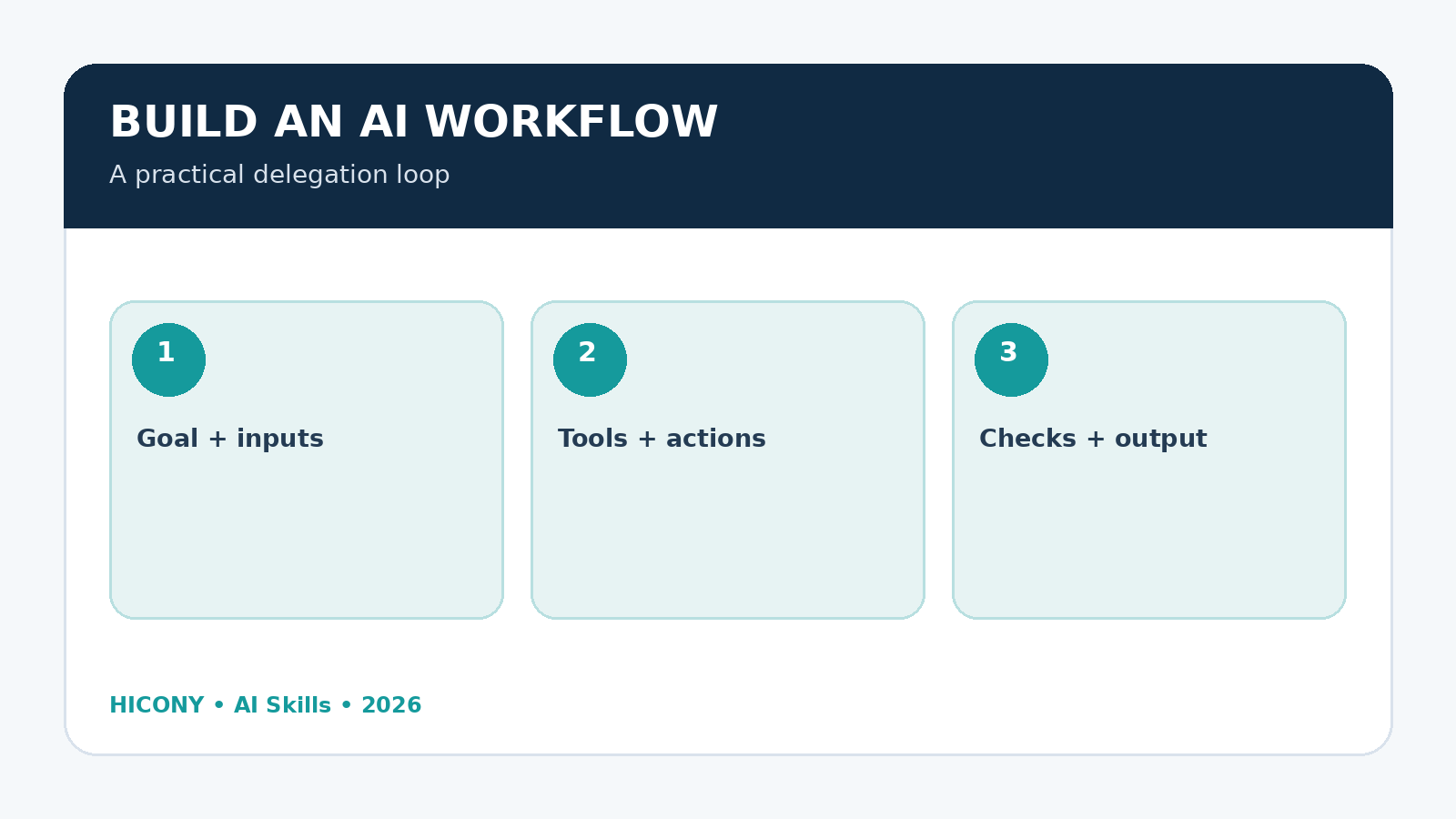 BUILD AN AI WORKFLOW

A practical delegation loop

1

Goal + inputs

2

Tools + actions

3

Checks + output

HICONY • AI Skills • 2026